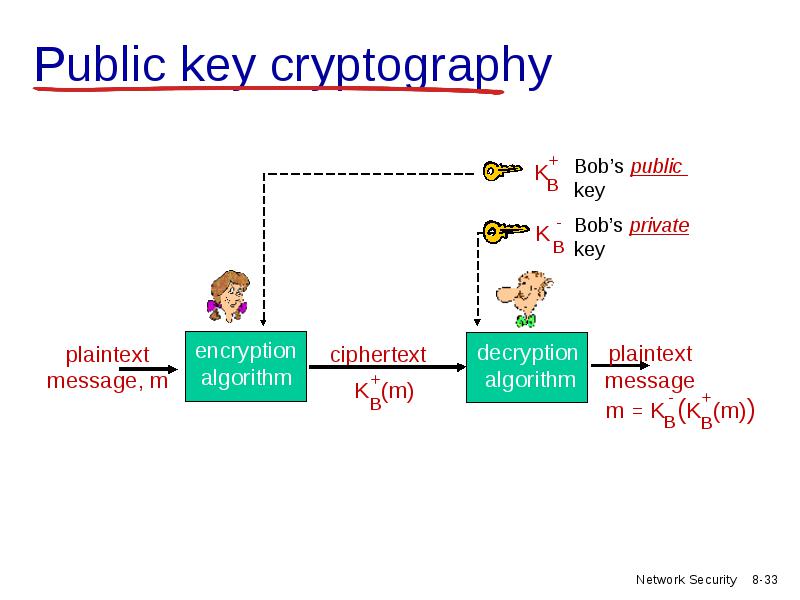 Public key cryptography

$K_B^+$ Bob's public key

$K_B^-$ Bob's private key

plaintext message, m

encryption algorithm

ciphertext $K_B^+(m)$

decryption algorithm

plaintext message $m = K_B^-(K_B^+(m))$

Network Security 8-33